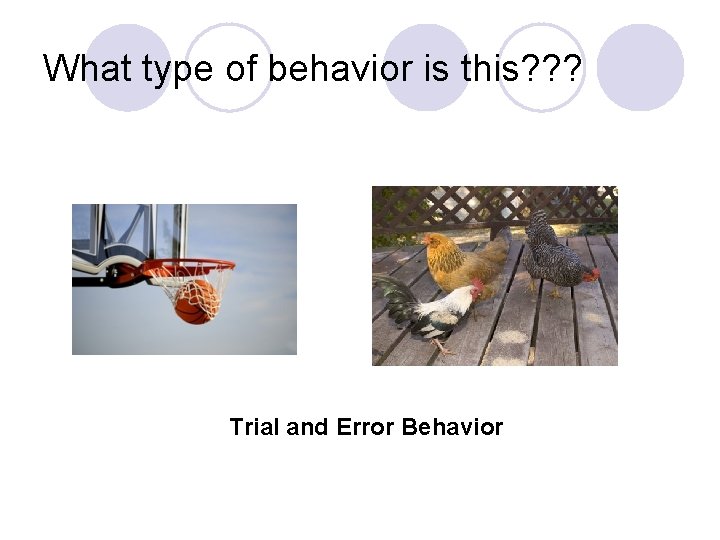 What type of behavior is this???

Trial and Error Behavior